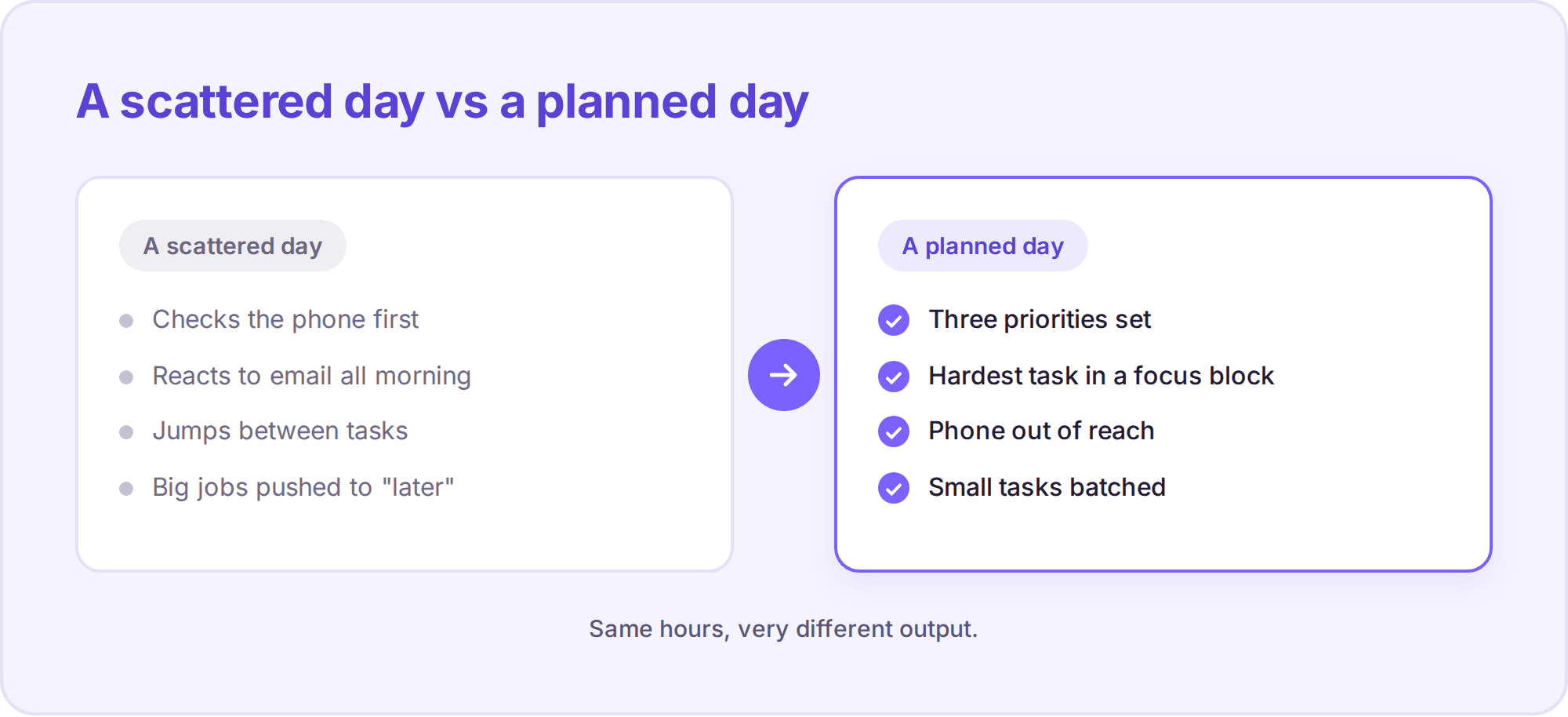 A scattered day vs a planned day

A scattered day

Checks the phone first

Reacts to email all morning

Jumps between tasks

Big jobs pushed to "later"

A planned day

Three priorities set

Hardest task in a focus block

Phone out of reach

Small tasks batched

Same hours, very different output.